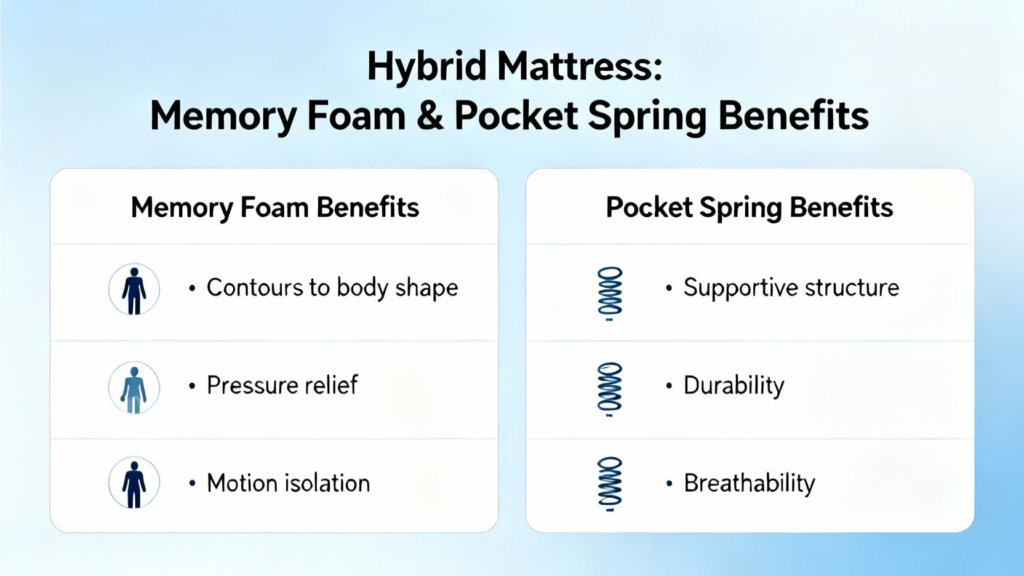 Hybrid Mattress:
Memory Foam & Pocket Spring Benefits

Memory Foam Benefits

• Contours to body shape

• Pressure relief

• Motion isolation

Pocket Spring Benefits

• Supportive structure

• Durability

• Breathability